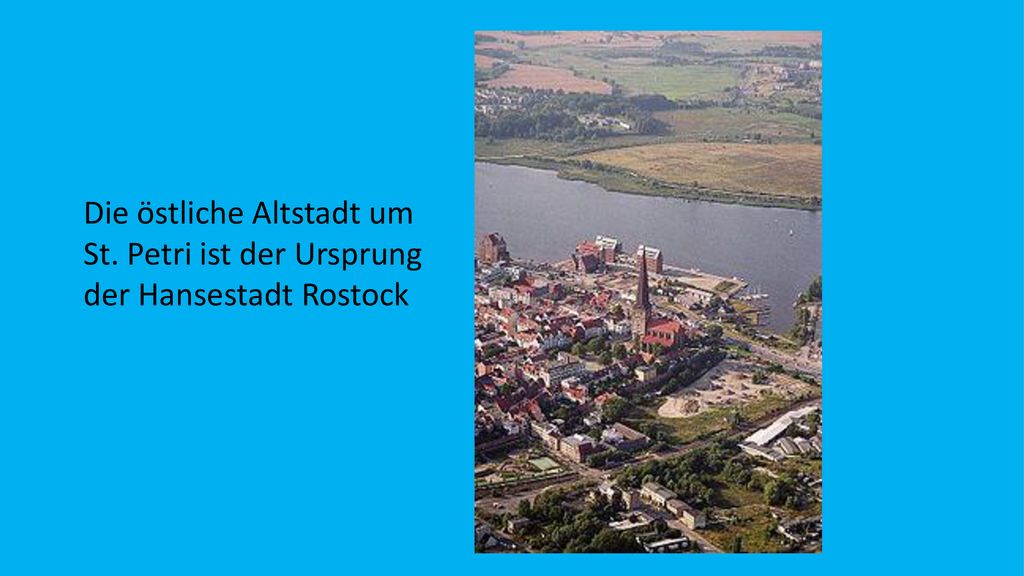 Die östliche Altstadt um St. Petri ist der Ursprung der Hansestadt Rostock